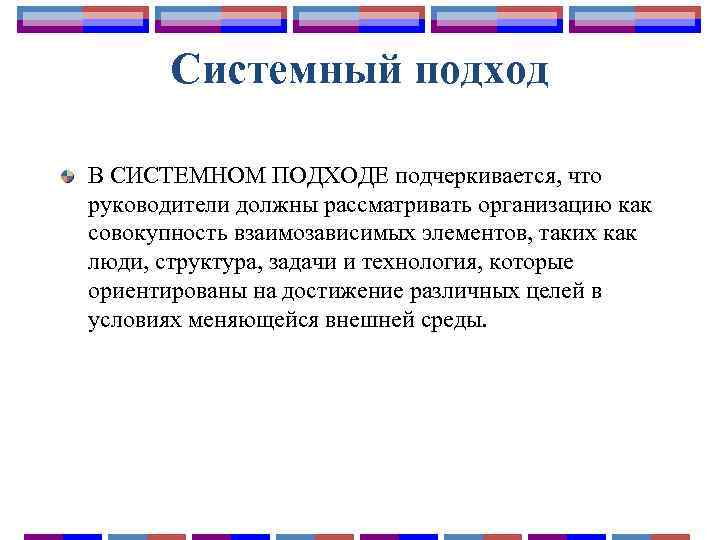 Системный подход

В СИСТЕМНОМ ПОДХОДЕ подчеркивается, что руководители должны рассматривать организацию как совокупность взаимозависимых элементов, таких как люди, структура, задачи и технология, которые ориентированы на достижение различных целей в условиях меняющейся внешней среды.